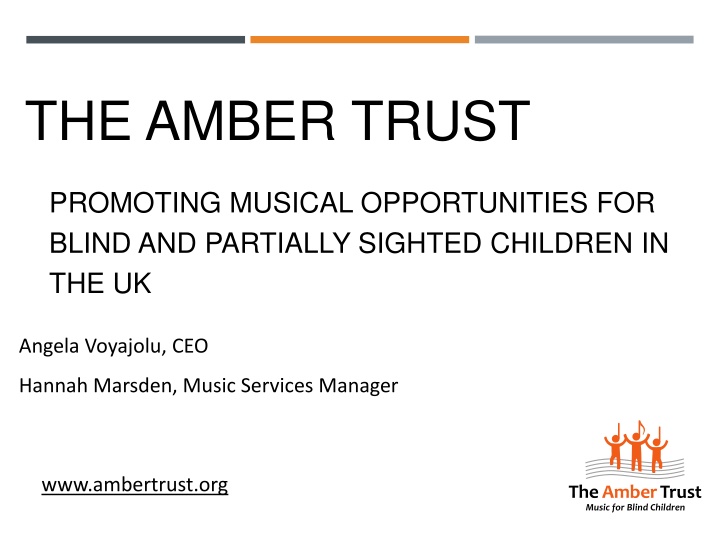 THE AMBER TRUST

PROMOTING MUSICAL OPPORTUNITIES FOR BLIND AND PARTIALLY SIGHTED CHILDREN IN THE UK

Angela Voyajolu, CEO

Hannah Marsden, Music Services Manager

www.ambertrust.org

The Amber Trust
Music for Blind Children